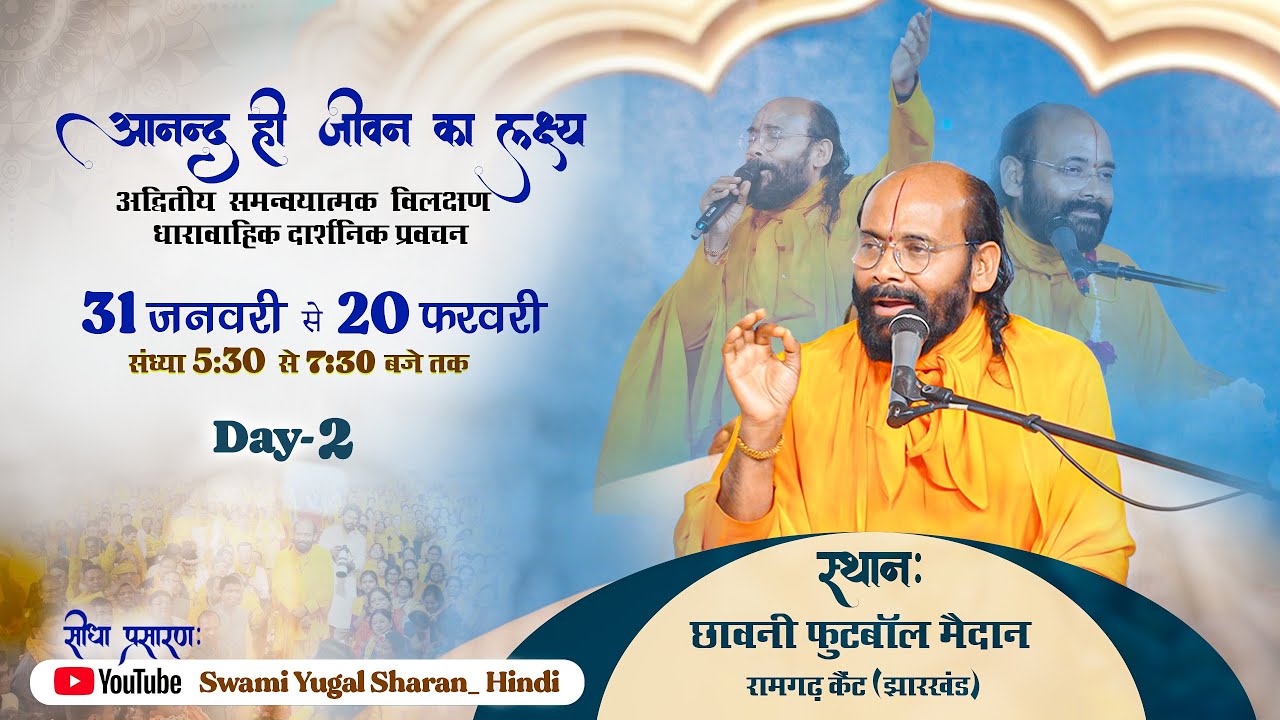 आनन्द ही जीवन का लक्ष्य
अद्वितीय समन्वयात्मक विलक्षण धारावाहिक दार्शनिक प्रवचन

31 जनवरी से 20 फरवरी
संध्या 5:30 से 7:30 बजे तक

Day-2

सीधा प्रसारण:
YouTube Swami Yugal Sharan_ Hindi

स्थान:
छावनी फुटबॉल मैदान
रामगढ़ कैंट (झारखंड)